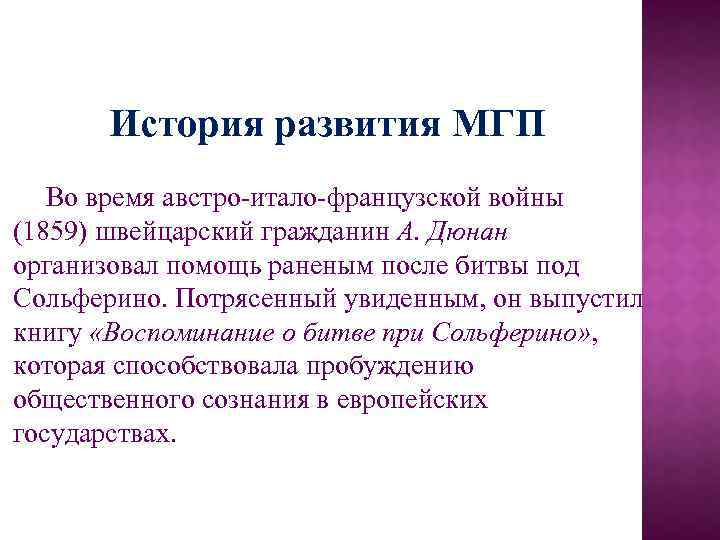 История развития МГП

Во время австро-итало-французской войны (1859) швейцарский гражданин А. Дюнан организовал помощь раненым после битвы под Сольферино. Потрясенный увиденным, он выпустил книгу «Воспоминание о битве при Сольферино», которая способствовала пробуждению общественного сознания в европейских государствах.